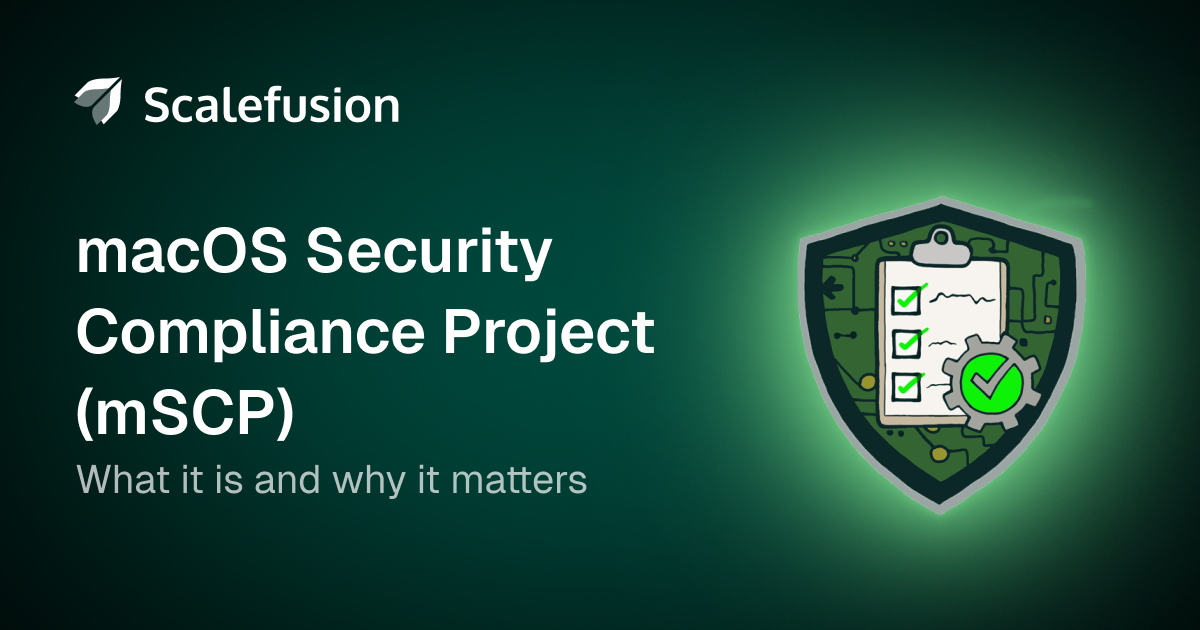 Scalefusion

macOS Security Compliance Project (mSCP)

What it is and why it matters